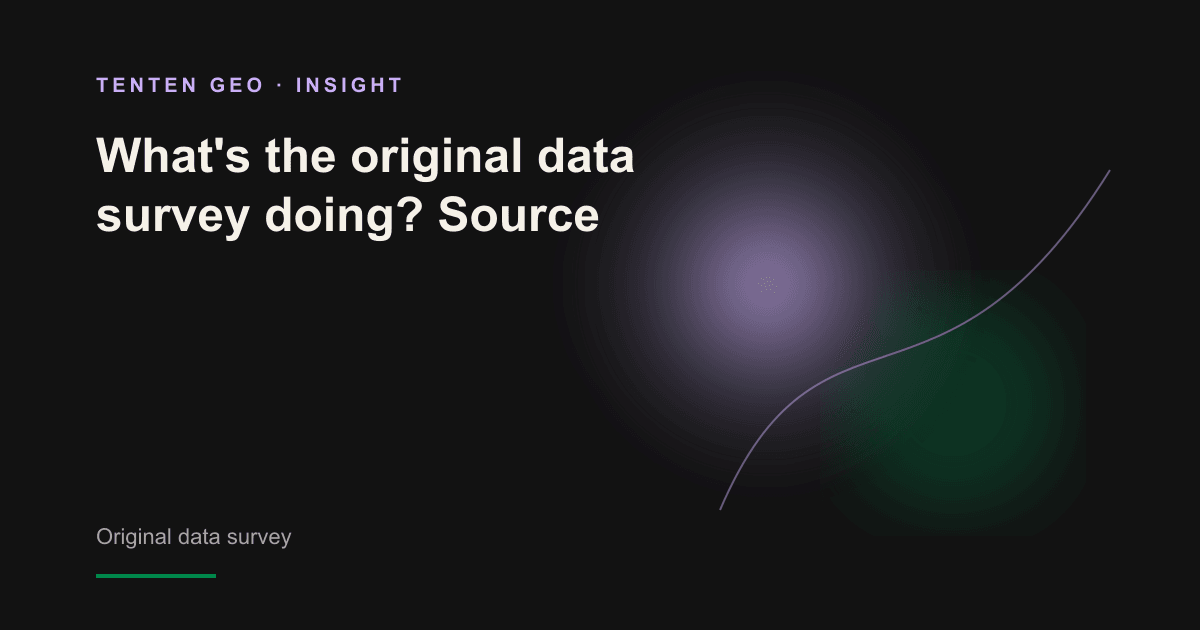 TENTEN GEO · INSIGHT

What's the original data survey doing? Source

Original data survey